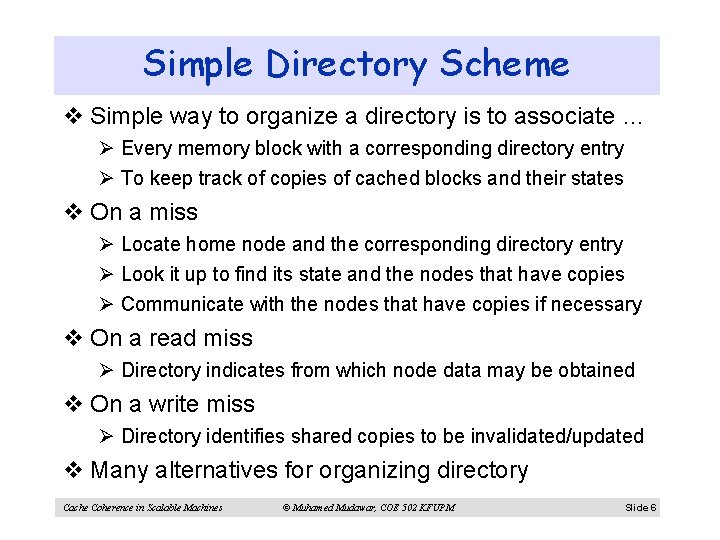 Simple Directory Scheme

❖ Simple way to organize a directory is to associate …

➢ Every memory block with a corresponding directory entry

➢ To keep track of copies of cached blocks and their states

❖ On a miss

➢ Locate home node and the corresponding directory entry

➢ Look it up to find its state and the nodes that have copies

➢ Communicate with the nodes that have copies if necessary

❖ On a read miss

➢ Directory indicates from which node data may be obtained

❖ On a write miss

➢ Directory identifies shared copies to be invalidated/updated

❖ Many alternatives for organizing directory

Cache Coherence in Scalable Machines © Muhamed Mudawar, COE 502 KFUPM Slide 6